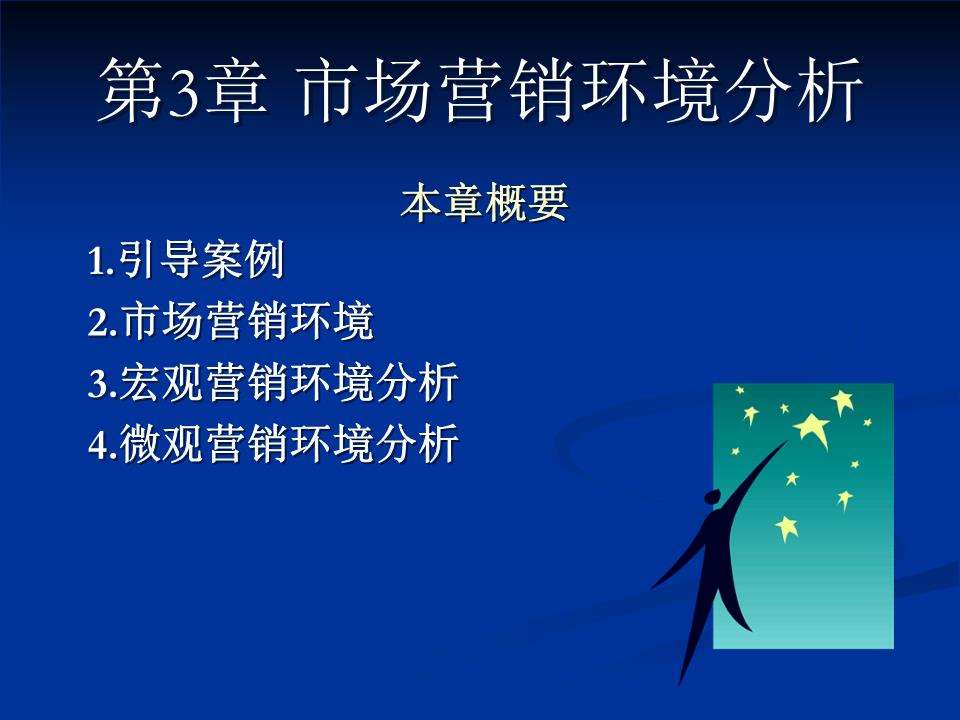 第3章 市场营销环境分析

本章概要

1.引导案例
2.市场营销环境
3.宏观营销环境分析
4.微观营销环境分析